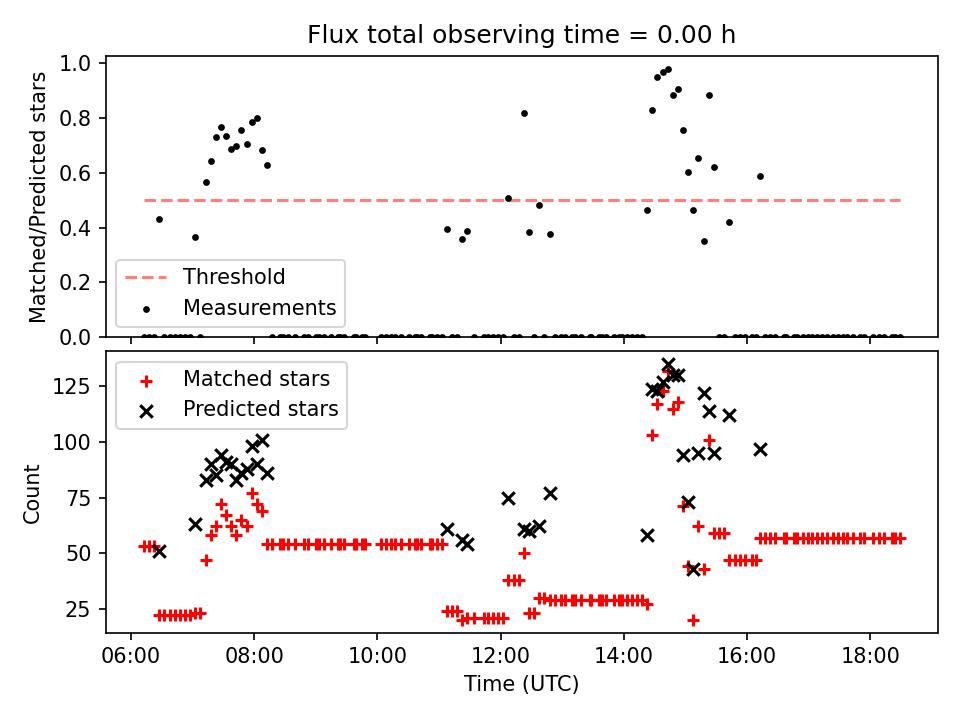 Flux total observing time = 0.00 h

Matched/Predicted stars

1.0
0.8
0.6
0.4
0.2
0.0

Threshold
Measurements

Matched stars
Predicted stars

Count

125
100
75
50
25

06:00
08:00
10:00
12:00
14:00
16:00
18:00

Time (UTC)